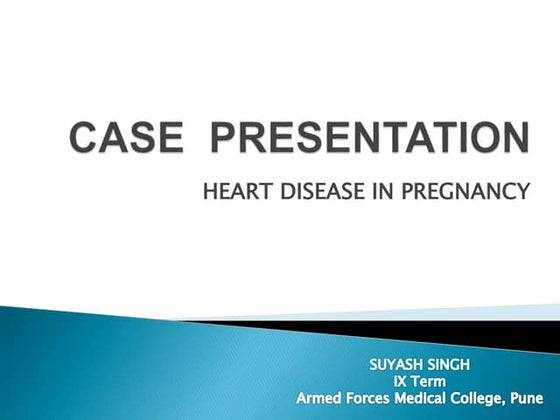 CASE PRESENTATION

HEART DISEASE IN PREGNANCY

SUYASH SINGH
IX Term
Armed Forces Medical College, Pune